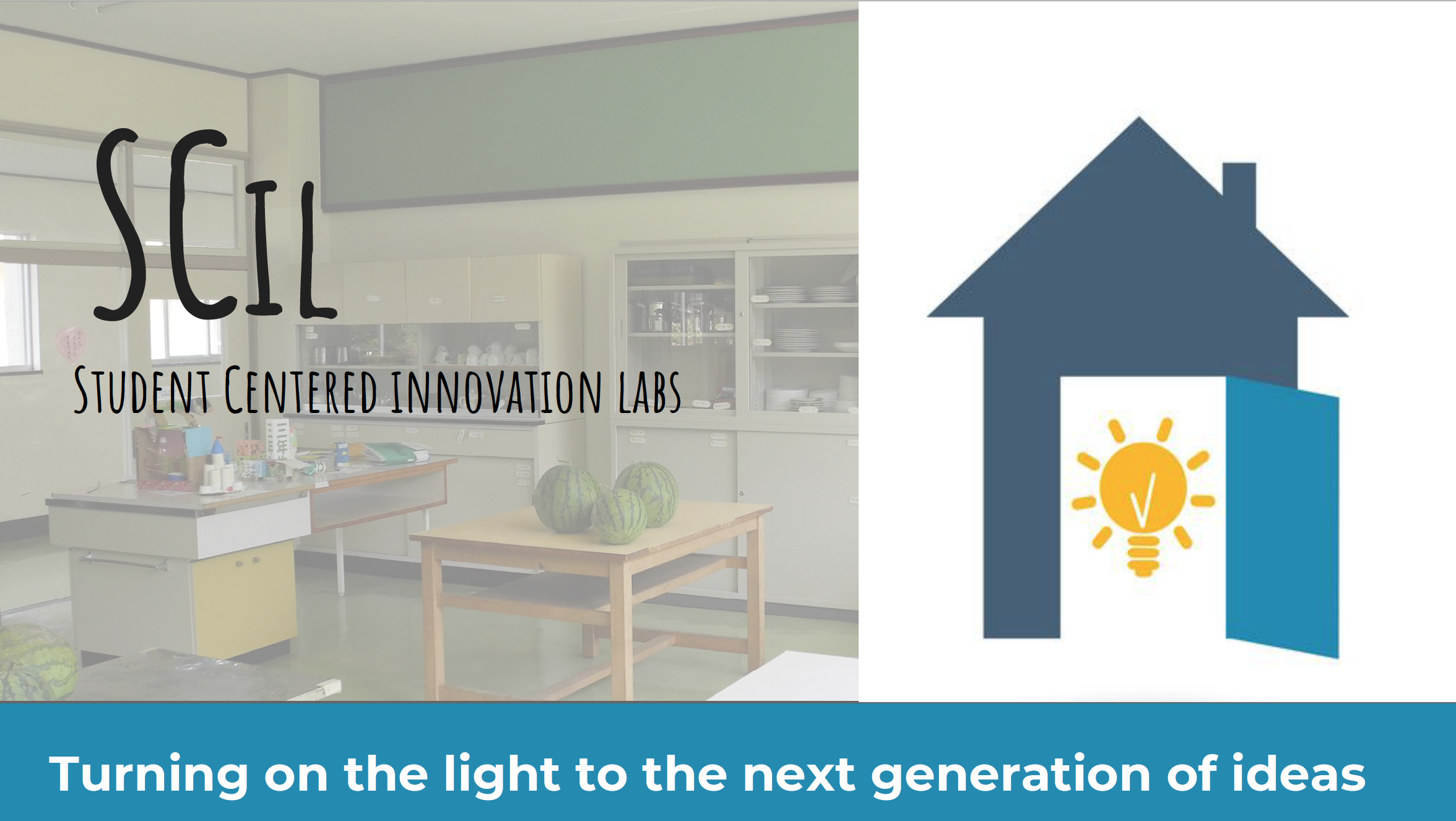 SCIL

STUDENT CENTERED INNOVATION LABS

Turning on the light to the next generation of ideas